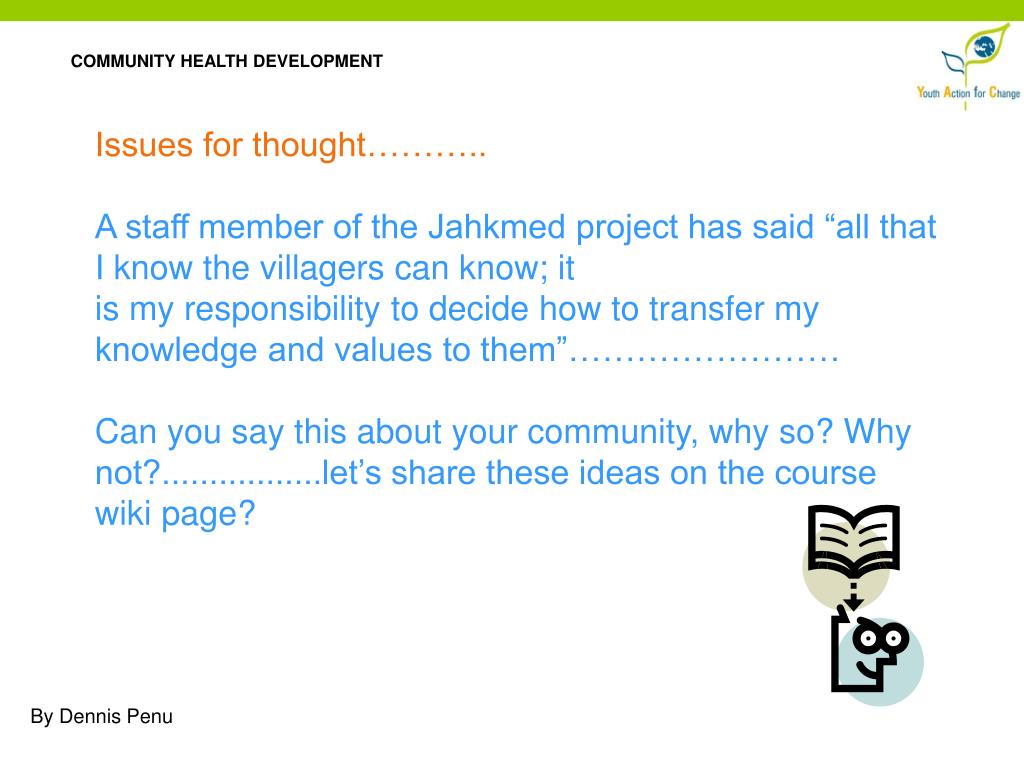 COMMUNITY HEALTH DEVELOPMENT

Youth Action for Change

Issues for thought………..

A staff member of the Jahkmed project has said “all that I know the villagers can know; it
is my responsibility to decide how to transfer my knowledge and values to them”……………………

Can you say this about your community, why so? Why not?.................let’s share these ideas on the course wiki page?

By Dennis Penu